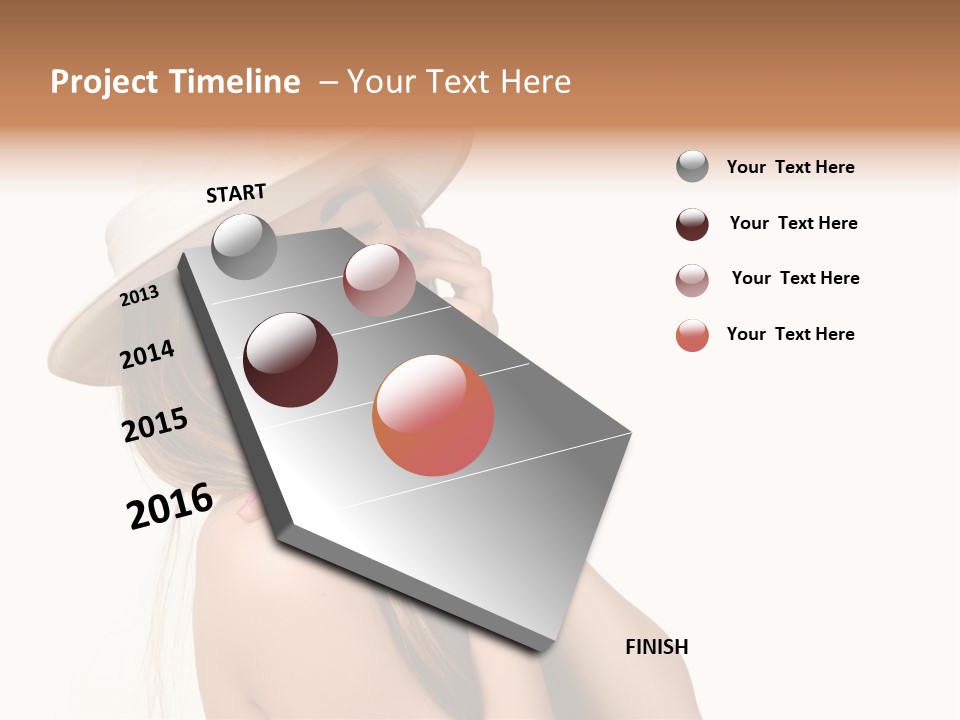 Project Timeline – Your Text Here

START

2013

2014

2015

2016

FINISH

Your Text Here

Your Text Here

Your Text Here

Your Text Here